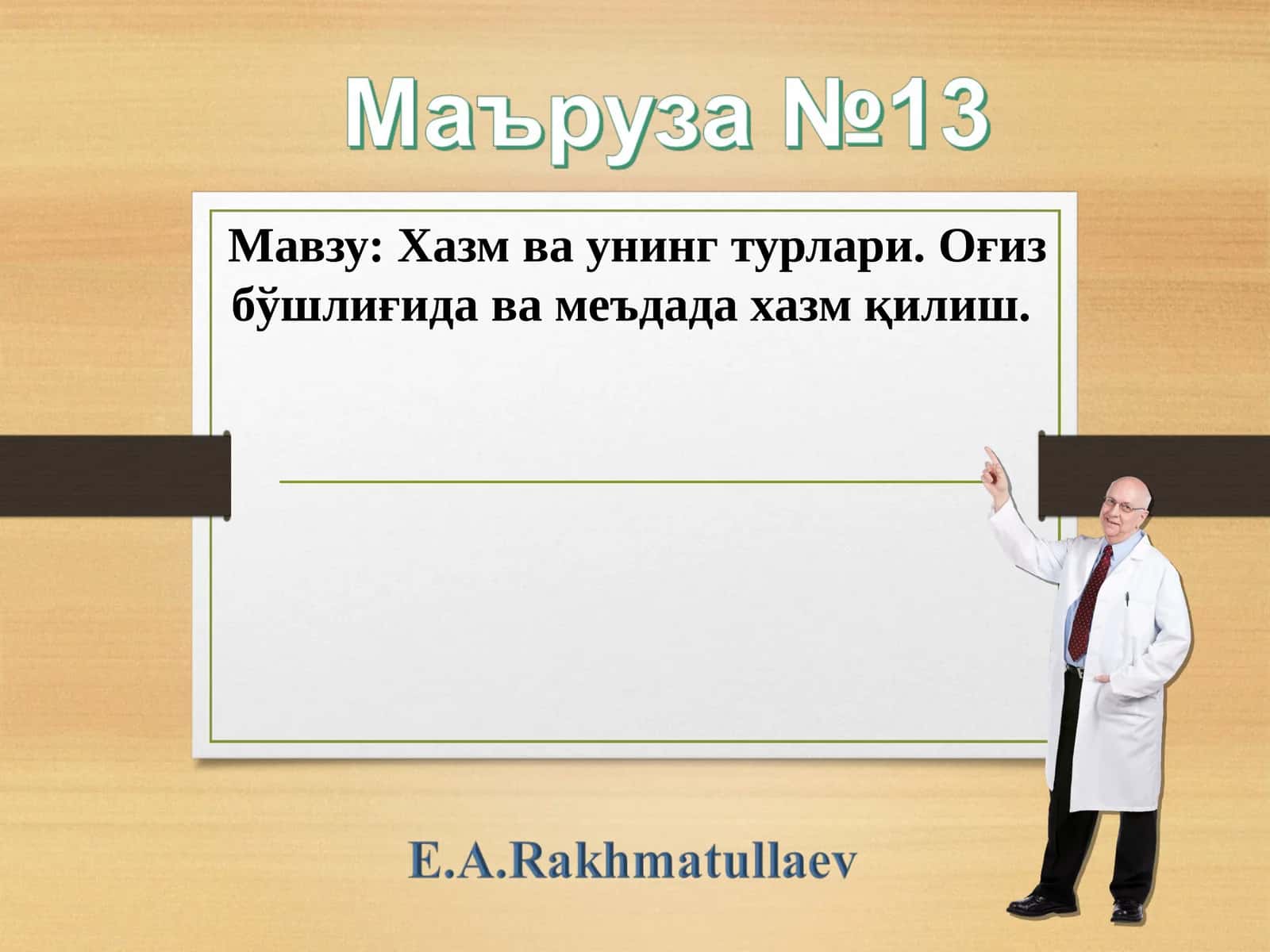 Маъруза №13

Мавзу: Хазм ва унинг турлари. Оғиз бўшлиғида ва меъдада хазм қилиш.

E.A.Rakhmatullaev